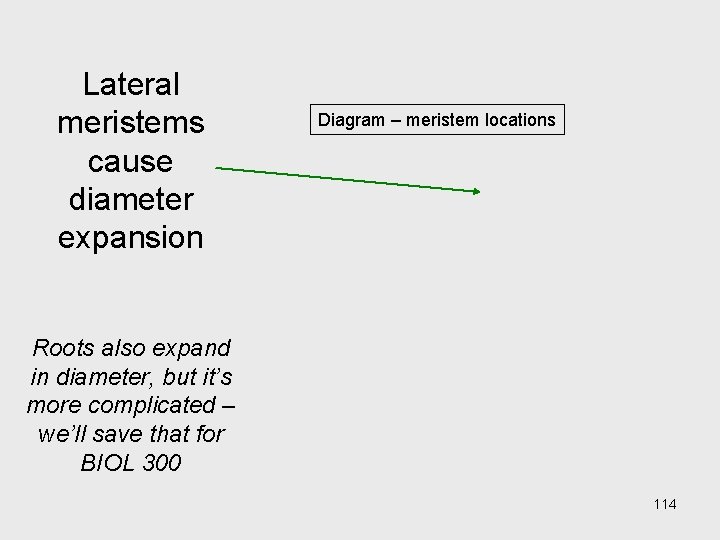 Lateral meristems cause diameter expansion

Diagram – meristem locations

Roots also expand in diameter, but it's more complicated – we'll save that for BIOL 300

114